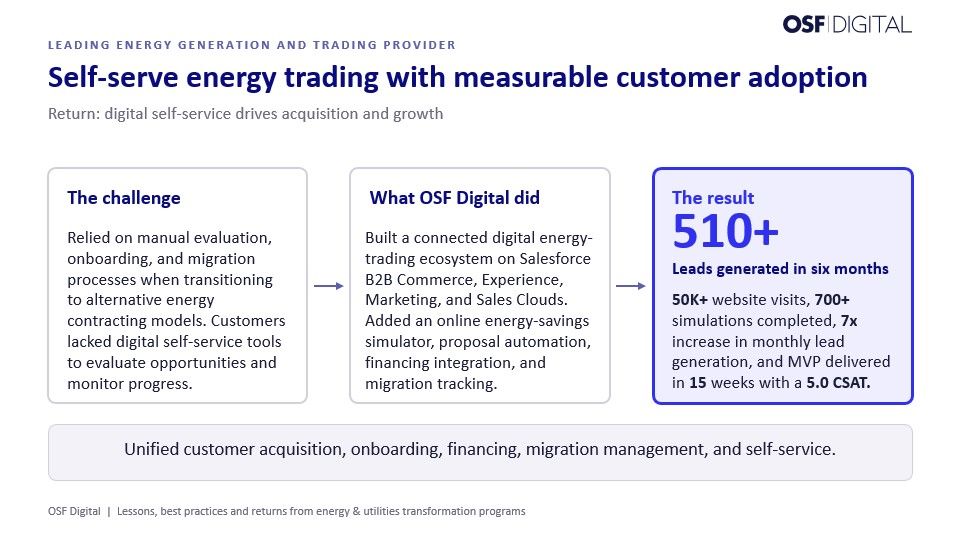 OSF DIGITAL

LEADING ENERGY GENERATION AND TRADING PROVIDER

Self-serve energy trading with measurable customer adoption

Return: digital self-service drives acquisition and growth

The challenge

Relied on manual evaluation, onboarding, and migration processes when transitioning to alternative energy contracting models. Customers lacked digital self-service tools to evaluate opportunities and monitor progress.

What OSF Digital did

Built a connected digital energy-trading ecosystem on Salesforce B2B Commerce, Experience, Marketing, and Sales Clouds. Added an online energy-savings simulator, proposal automation, financing integration, and migration tracking.

The result

510+

Leads generated in six months

50K+ website visits, 700+ simulations completed, 7x increase in monthly lead generation, and MVP delivered in 15 weeks with a 5.0 CSAT.

Unified customer acquisition, onboarding, financing, migration management, and self-service.

OSF Digital | Lessons, best practices and returns from energy & utilities transformation programs